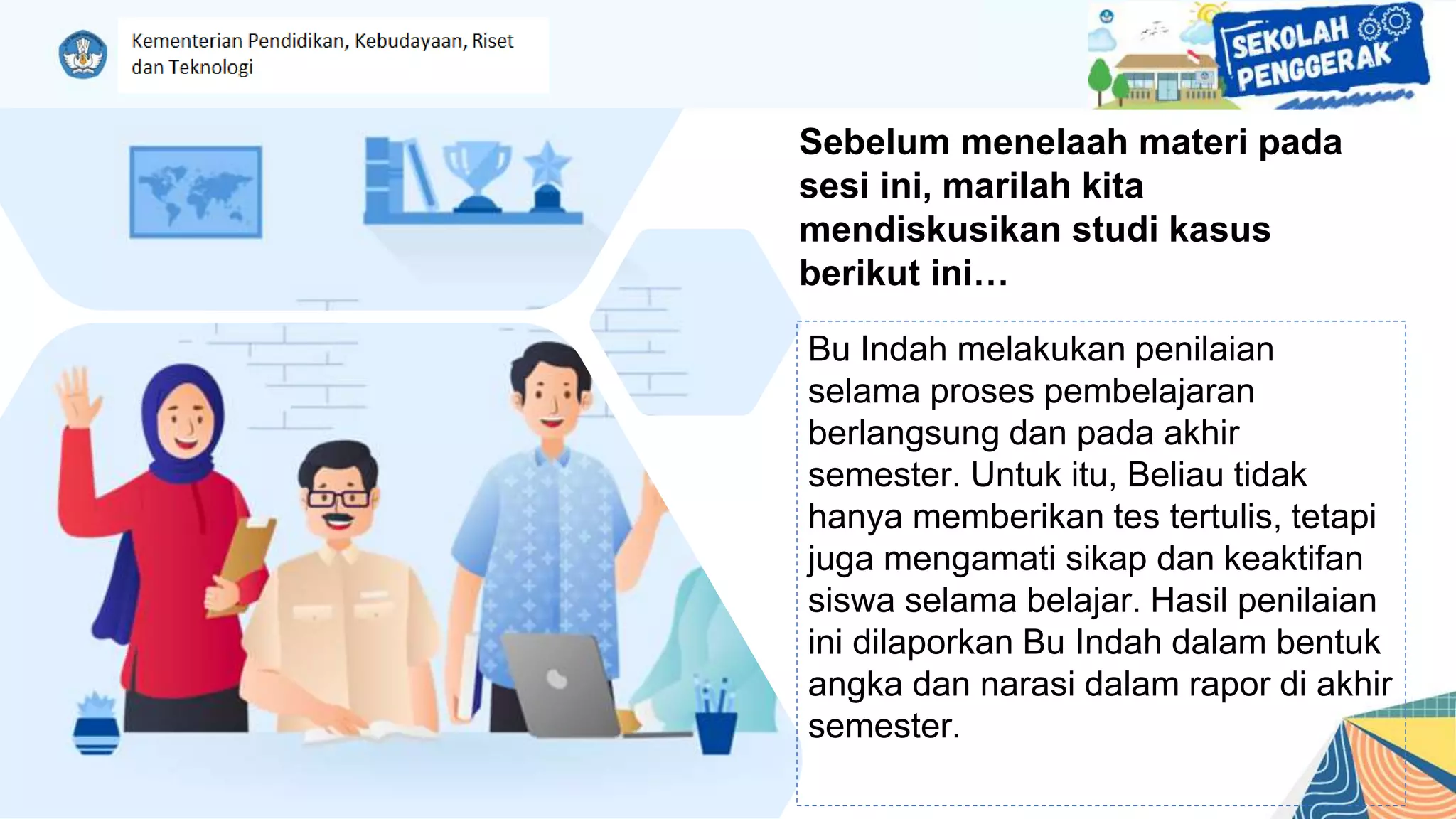 Kementerian Pendidikan, Kebudayaan, Riset dan Teknologi

SEKOLAH PENGGERAK

Sebelum menelaah materi pada sesi ini, marilah kita mendiskusikan studi kasus berikut ini…

Bu Indah melakukan penilaian selama proses pembelajaran berlangsung dan pada akhir semester. Untuk itu, Beliau tidak hanya memberikan tes tertulis, tetapi juga mengamati sikap dan keaktifan siswa selama belajar. Hasil penilaian ini dilaporkan Bu Indah dalam bentuk angka dan narasi dalam rapor di akhir semester.